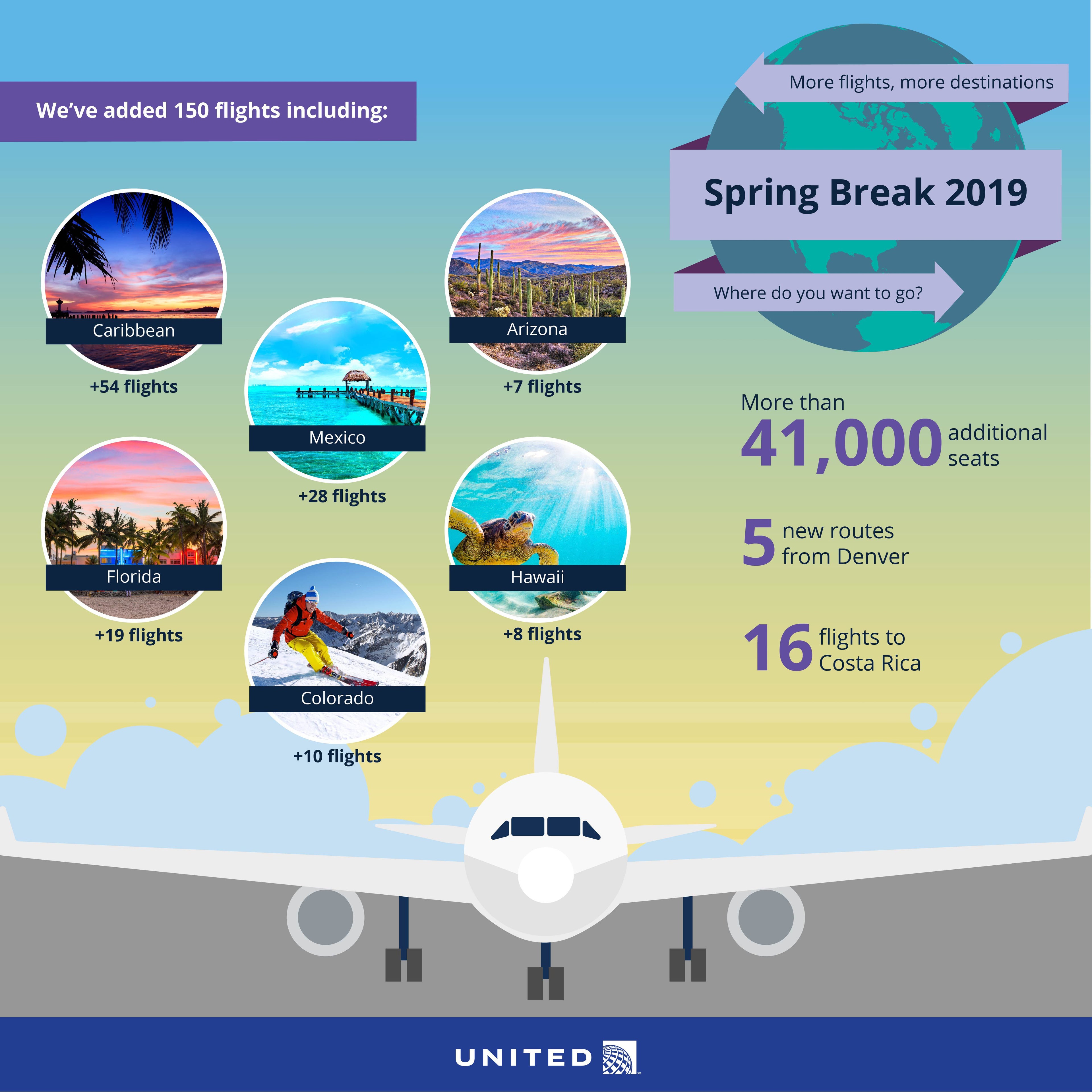 We've added 150 flights including:

Caribbean
+54 flights

Mexico
+28 flights

Arizona
+7 flights

Florida
+19 flights

Colorado
+10 flights

Hawaii
+8 flights

More flights, more destinations

Spring Break 2019

Where do you want to go?

More than 41,000 additional seats

5 new routes from Denver

16 flights to Costa Rica

UNITED